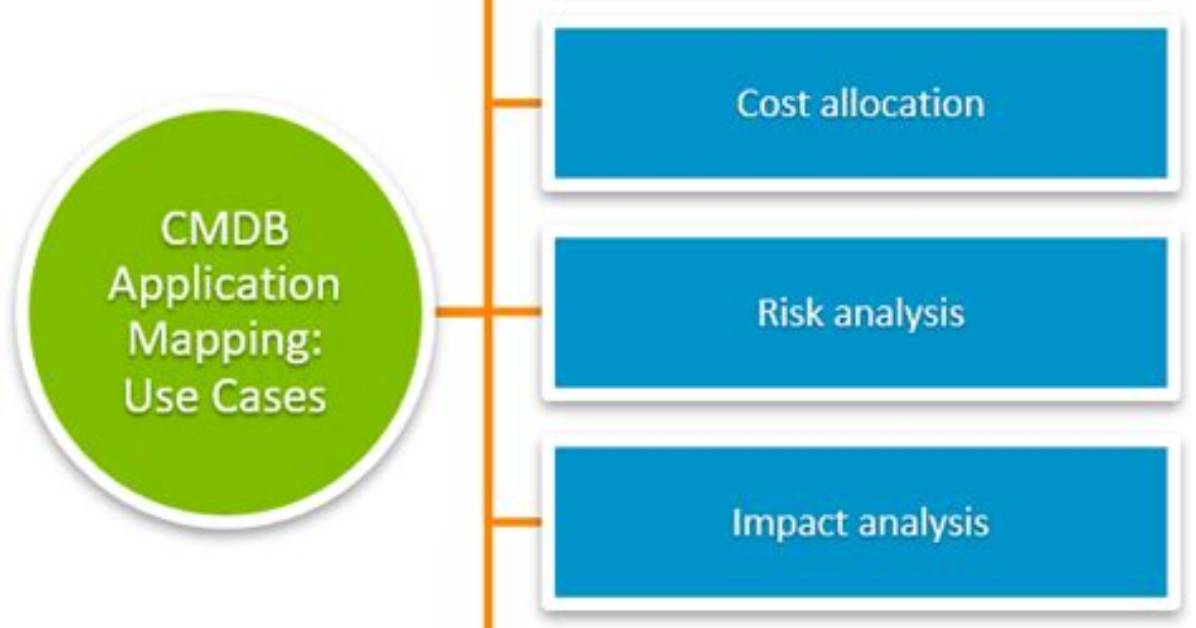 CMDB Application Mapping: Use Cases

Cost allocation

Risk analysis

Impact analysis